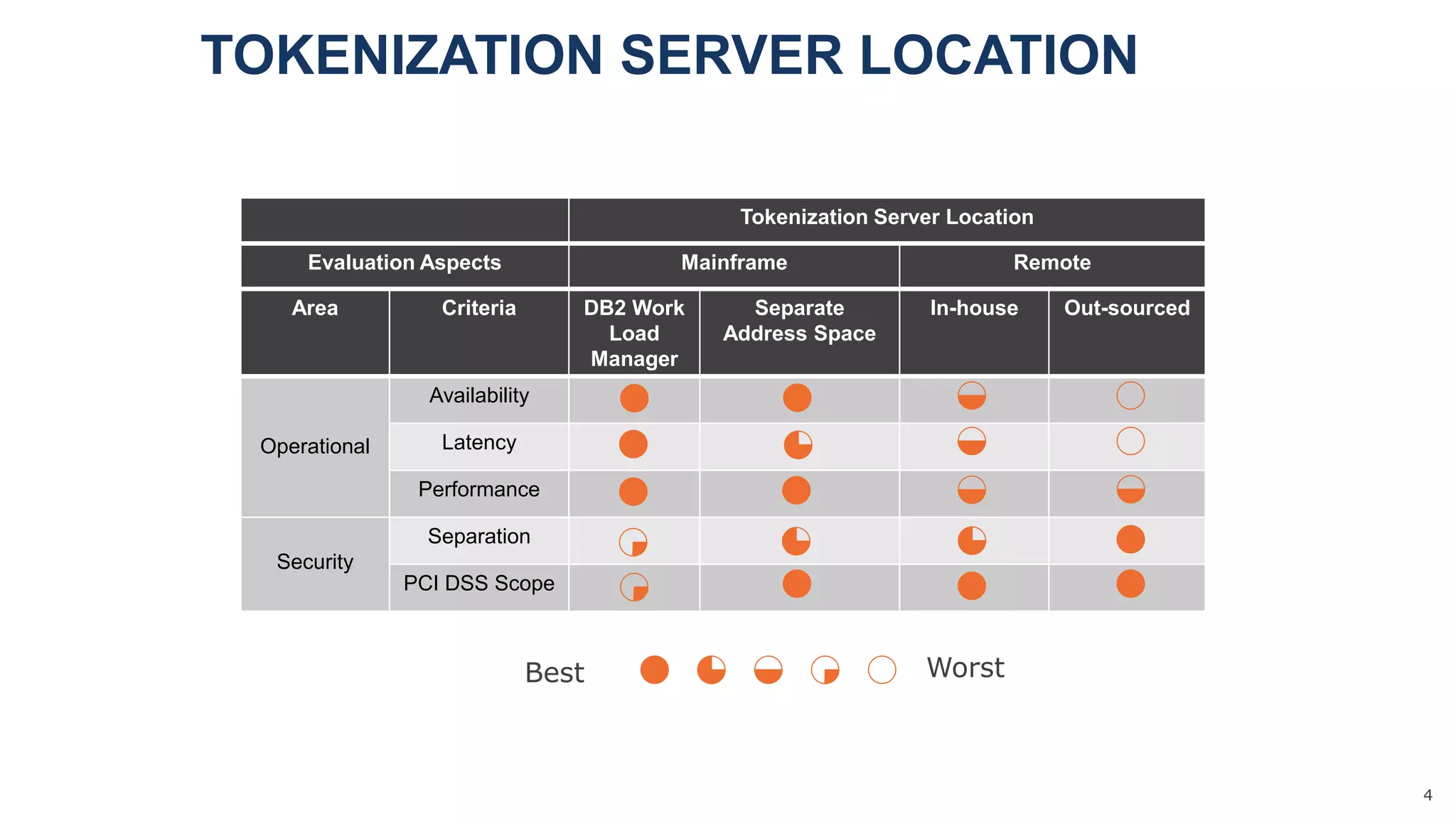 TOKENIZATION SERVER LOCATION

| | | Tokenization Server Location | | | |
|---|---|---|---|---|---|
| Evaluation Aspects | | Mainframe | | Remote | |
| Area | Criteria | DB2 Work Load Manager | Separate Address Space | In-house | Out-sourced |
| Operational | Availability | | | | |
| | Latency | | | | |
| | Performance | | | | |
| Security | Separation | | | | |
| | PCI DSS Scope | | | | |

Best Worst

4